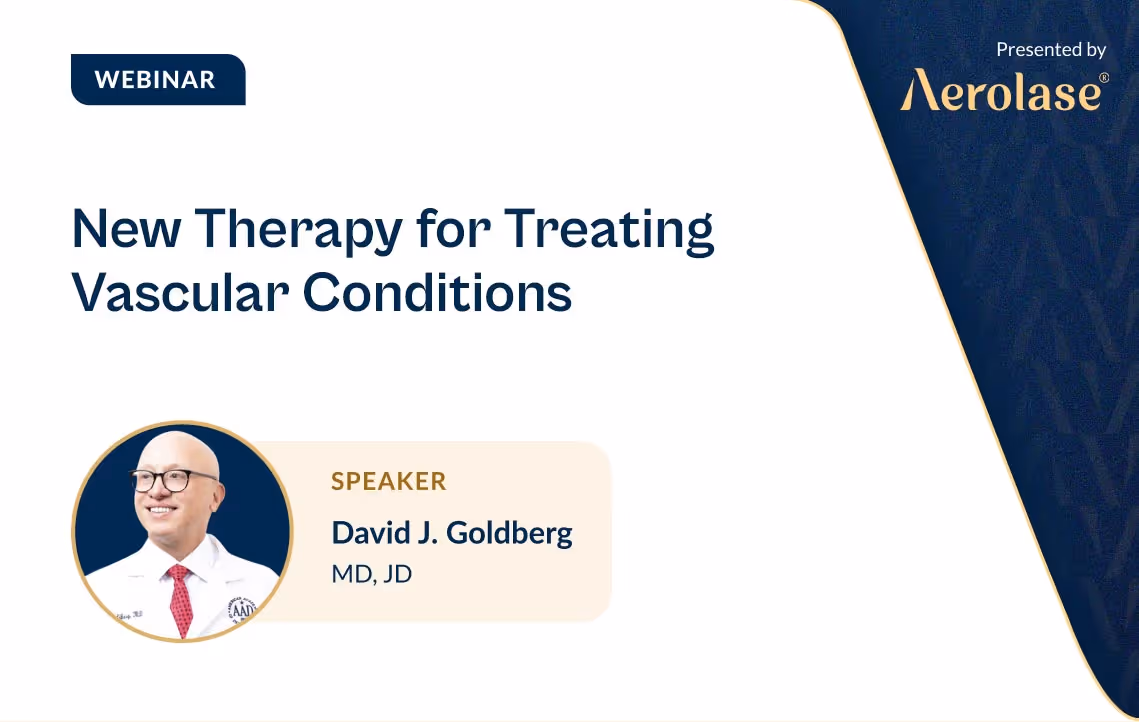 WEBINAR

Presented by
Aerolase®

New Therapy for Treating Vascular Conditions

SPEAKER
David J. Goldberg
MD, JD